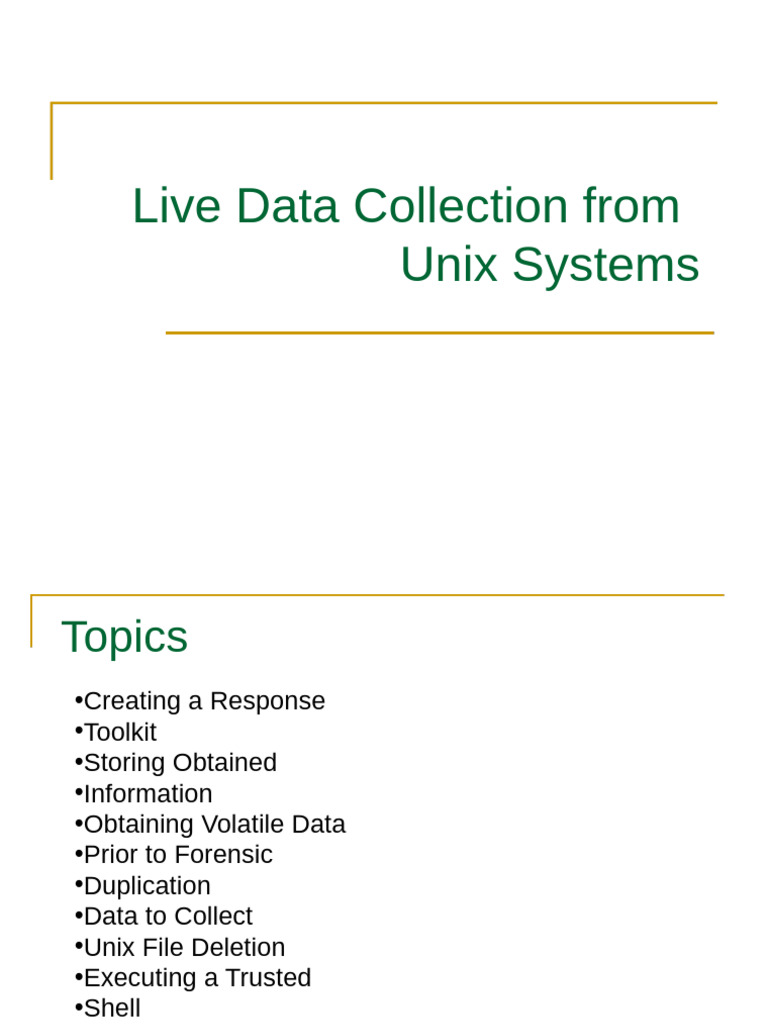 Live Data Collection from Unix Systems

Topics

•Creating a Response
•Toolkit
•Storing Obtained
•Information
•Obtaining Volatile Data
•Prior to Forensic
•Duplication
•Data to Collect
•Unix File Deletion
•Executing a Trusted
•Shell